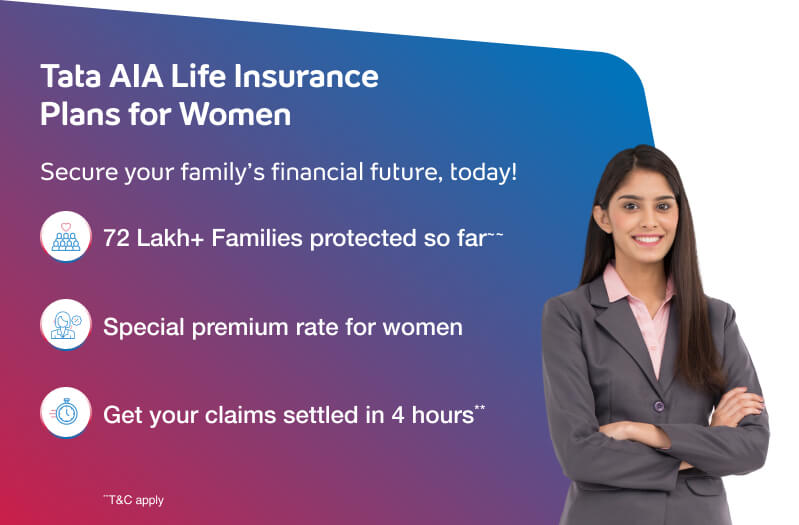 Tata AIA Life Insurance Plans for Women

Secure your family's financial future, today!

72 Lakh+ Families protected so far~~

Special premium rate for women

Get your claims settled in 4 hours**

~~T&C apply